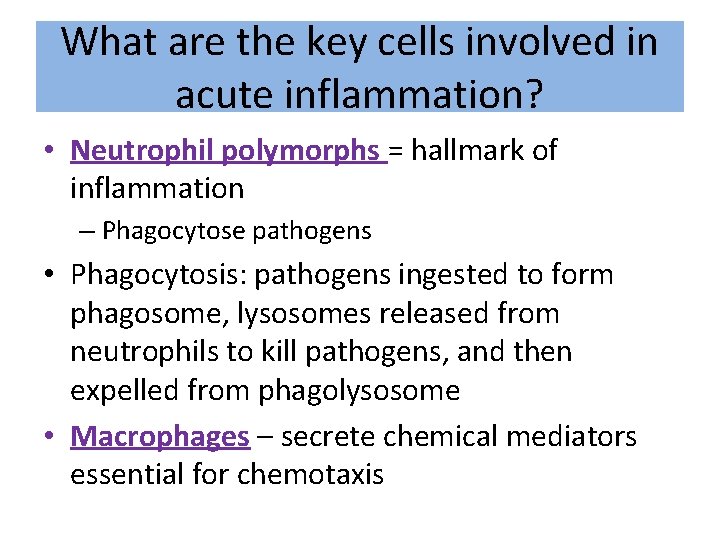 What are the key cells involved in acute inflammation?

• Neutrophil polymorphs = hallmark of inflammation
– Phagocytose pathogens

• Phagocytosis: pathogens ingested to form phagosome, lysosomes released from neutrophils to kill pathogens, and then expelled from phagolysosome

• Macrophages – secrete chemical mediators essential for chemotaxis